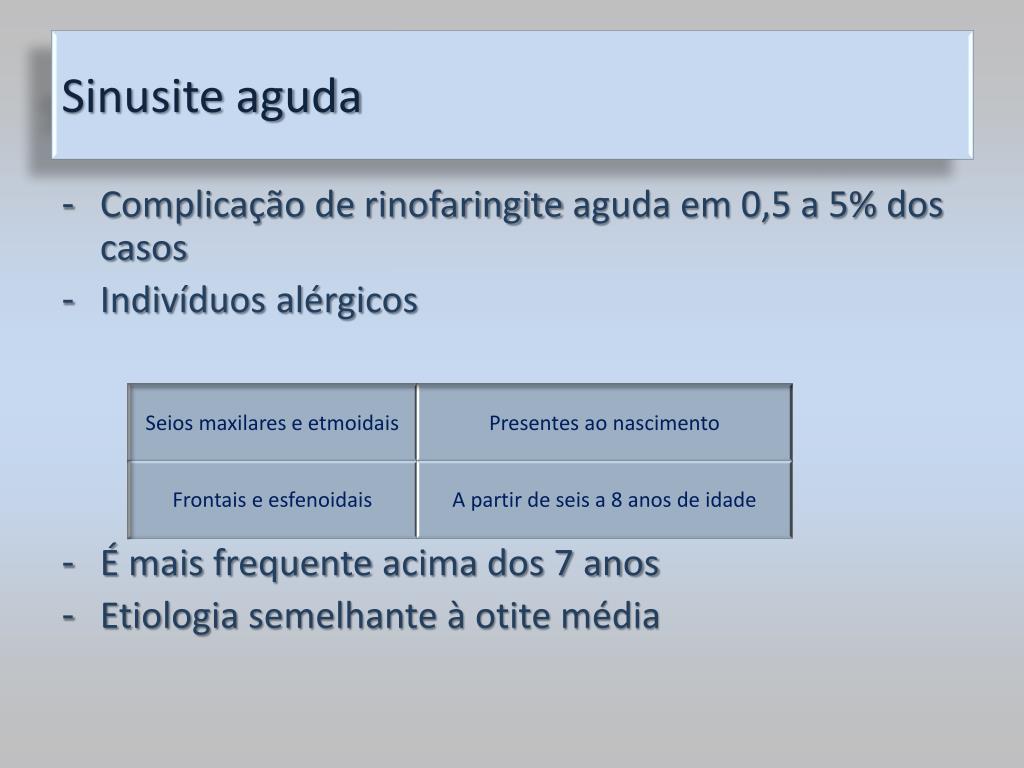 Sinusite aguda

- Complicação de rinofaringite aguda em 0,5 a 5% dos casos
- Indivíduos alérgicos

| Seios maxilares e etmoidais | Presentes ao nascimento |
|---|---|
| Frontais e esfenoidais | A partir de seis a 8 anos de idade |

- É mais frequente acima dos 7 anos
- Etiologia semelhante à otite média